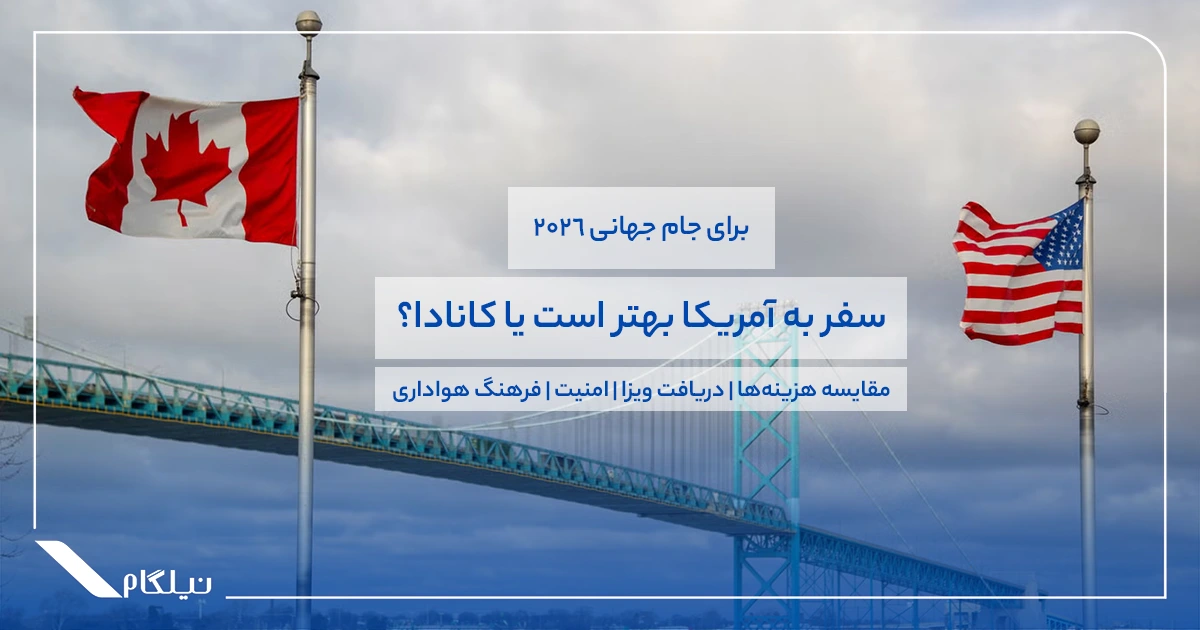 برای جام جهانی ۲۰۲۶

سفر به آمریکا بهتر است یا کانادا؟

مقایسه هزینه‌ها | دریافت ویزا | امنیت | فرهنگ هواداری

نیلگام